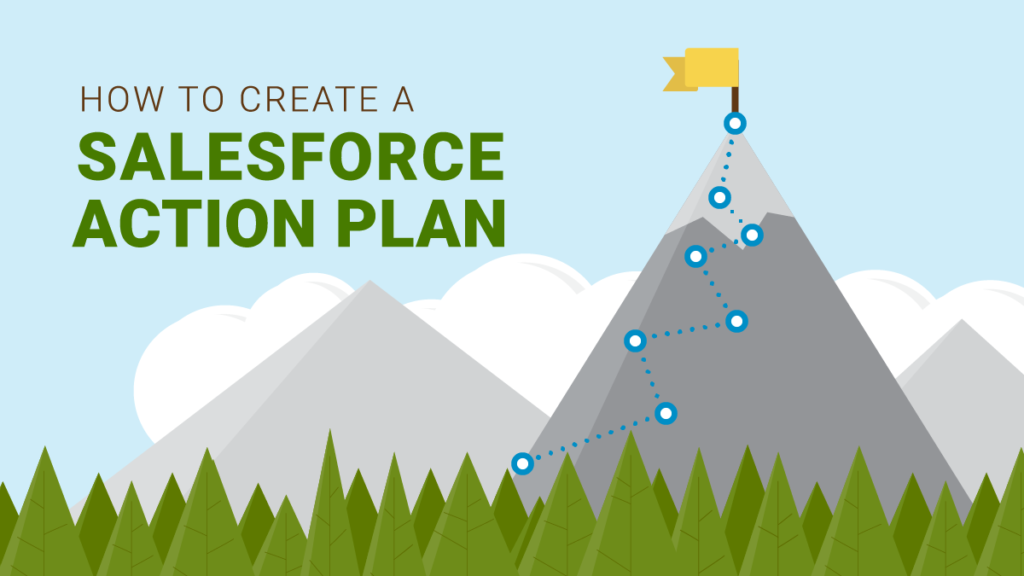 HOW TO CREATE A
SALESFORCE
ACTION PLAN